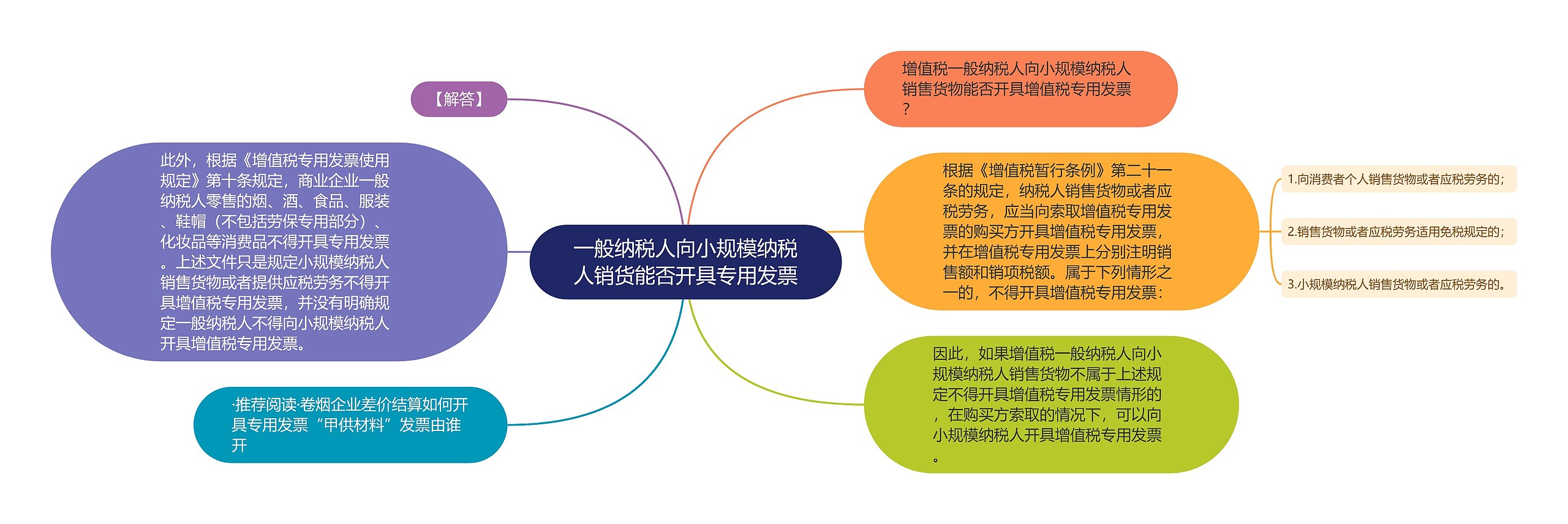 一般纳税人向小规模纳税人销货能否开具专用发票

增值税一般纳税人向小规模纳税人销售货物能否开具增值税专用发票？

根据《增值税暂行条例》第二十一条的规定，纳税人销售货物或者应税劳务，应当向索取增值税专用发票的购买方开具增值税专用发票，并在增值税专用发票上分别注明销售额和销项税额。属于下列情形之一的，不得开具增值税专用发票：

1.向消费者个人销售货物或者应税劳务的；

2.销售货物或者应税劳务适用免税规定的；

3.小规模纳税人销售货物或者应税劳务的。

因此，如果增值税一般纳税人向小规模纳税人销售货物不属于上述规定不得开具增值税专用发票情形的，在购买方索取的情况下，可以向小规模纳税人开具增值税专用发票。

【解答】

此外，根据《增值税专用发票使用规定》第十条规定，商业企业一般纳税人零售的烟、酒、食品、服装、鞋帽（不包括劳保专用部分）、化妆品等消费品不得开具专用发票。上述文件只是规定小规模纳税人销售货物或者提供应税劳务不得开具增值税专用发票，并没有明确规定一般纳税人不得向小规模纳税人开具增值税专用发票。

·推荐阅读·卷烟企业差价结算如何开具专用发票“甲供材料”发票由谁开